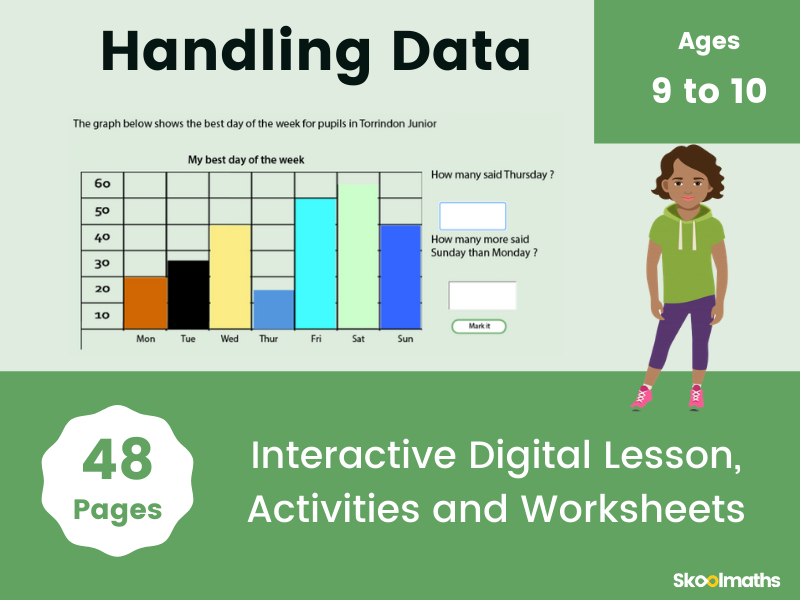 Handling Data

Ages
9 to 10

The graph below shows the best day of the week for pupils in Torrindon Junior

My best day of the week

60
50
40
30
20
10

Mon Tue Wed Thur Fri Sat Sun

How many said Thursday ?

How many more said Sunday than Monday ?

Mark it

48
Pages

Interactive Digital Lesson, Activities and Worksheets

Skoolmaths